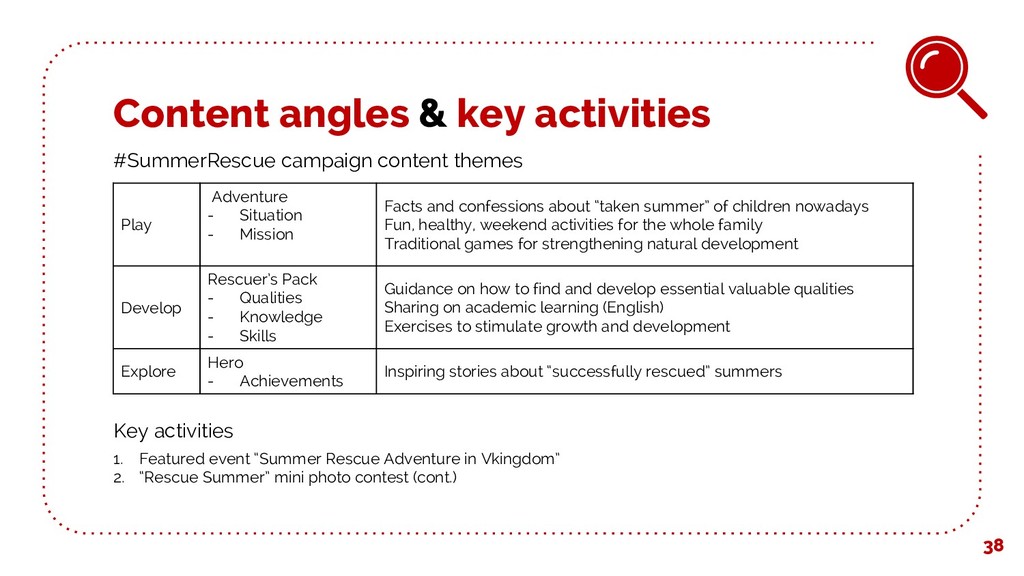 Content angles & key activities

#SummerRescue campaign content themes

| Play | Adventure<br>- Situation<br>- Mission | Facts and confessions about "taken summer" of children nowadays<br>Fun, healthy, weekend activities for the whole family<br>Traditional games for strengthening natural development |
|---|---|---|
| Develop | Rescuer's Pack<br>- Qualities<br>- Knowledge<br>- Skills | Guidance on how to find and develop essential valuable qualities<br>Sharing on academic learning (English)<br>Exercises to stimulate growth and development |
| Explore | Hero<br>- Achievements | Inspiring stories about "successfully rescued" summers |

Key activities

1. Featured event "Summer Rescue Adventure in Vkingdom"
2. "Rescue Summer" mini photo contest (cont.)

38